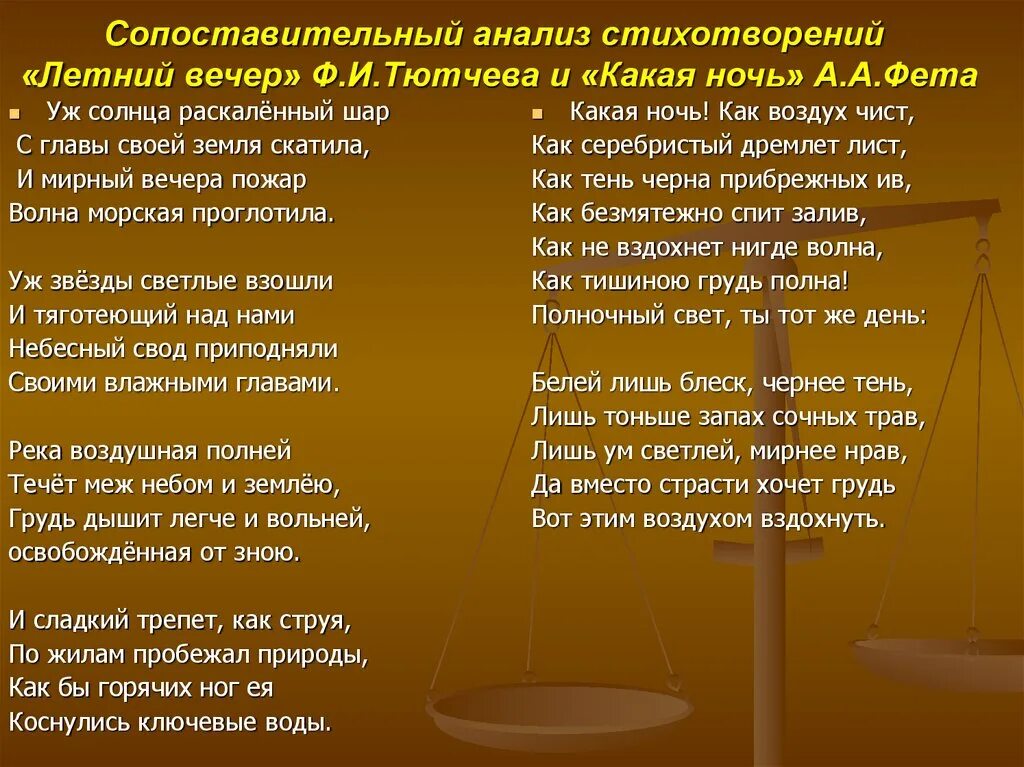 Сопоставительный анализ стихотворений «Летний вечер» Ф.И.Тютчева и «Какая ночь» А.А.Фета

Уж солнца раскалённый шар
С главы своей земля скатила,
И мирный вечера пожар
Волна морская проглотила.

Уж звёзды светлые взошли
И тяготеющий над нами
Небесный свод приподняли
Своими влажными главами.

Река воздушная полней
Течёт меж небом и землёю,
Грудь дышит легче и вольней,
освобождённая от зною.

И сладкий трепет, как струя,
По жилам пробежал природы,
Как бы горячих ног ея
Коснулись ключевые воды.

Какая ночь! Как воздух чист,
Как серебристый дремлет лист,
Как тень черна прибрежных ив,
Как безмятежно спит залив,
Как не вздохнет нигде волна,
Как тишиною грудь полна!
Полночный свет, ты тот же день:

Белей лишь блеск, чернее тень,
Лишь тоньше запах сочных трав,
Лишь ум светлей, мирнее нрав,
Да вместо страсти хочет грудь
Вот этим воздухом вздохнуть.